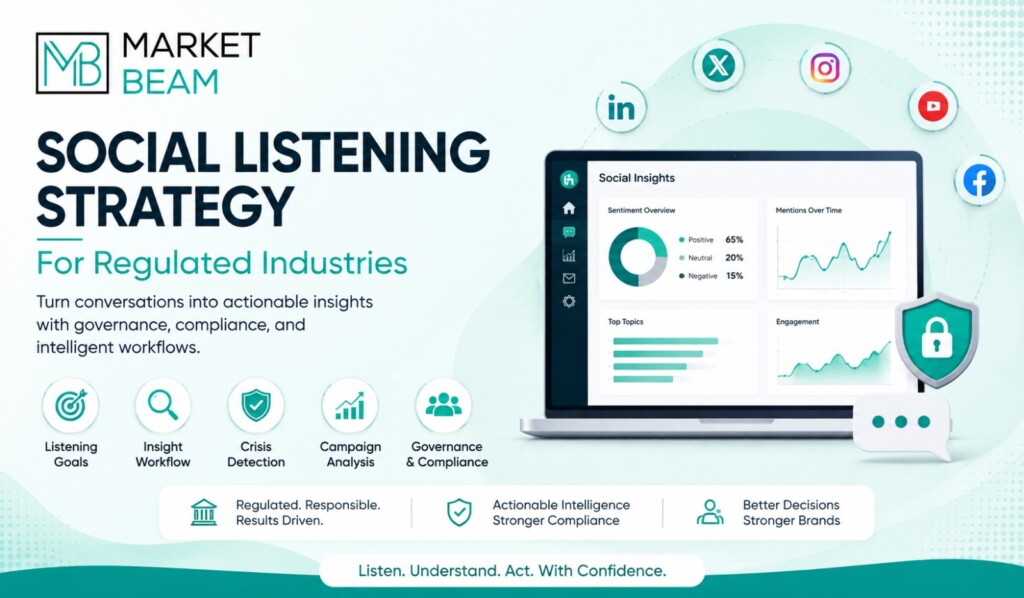 MB MARKET BEAM

SOCIAL LISTENING STRATEGY

For Regulated Industries

Turn conversations into actionable insights with governance, compliance, and intelligent workflows.

Listening Goals

Insight Workflow

Crisis Detection

Campaign Analysis

Governance & Compliance

in

Social Insights

Sentiment Overview

Positive 65%

Neutral 20%

Negative 15%

Mentions Over Time

Top Topics

Engagement

Regulated. Responsible. Results Driven.

Actionable Intelligence Stronger Compliance

Better Decisions Stronger Brands

Listen. Understand. Act. With Confidence.